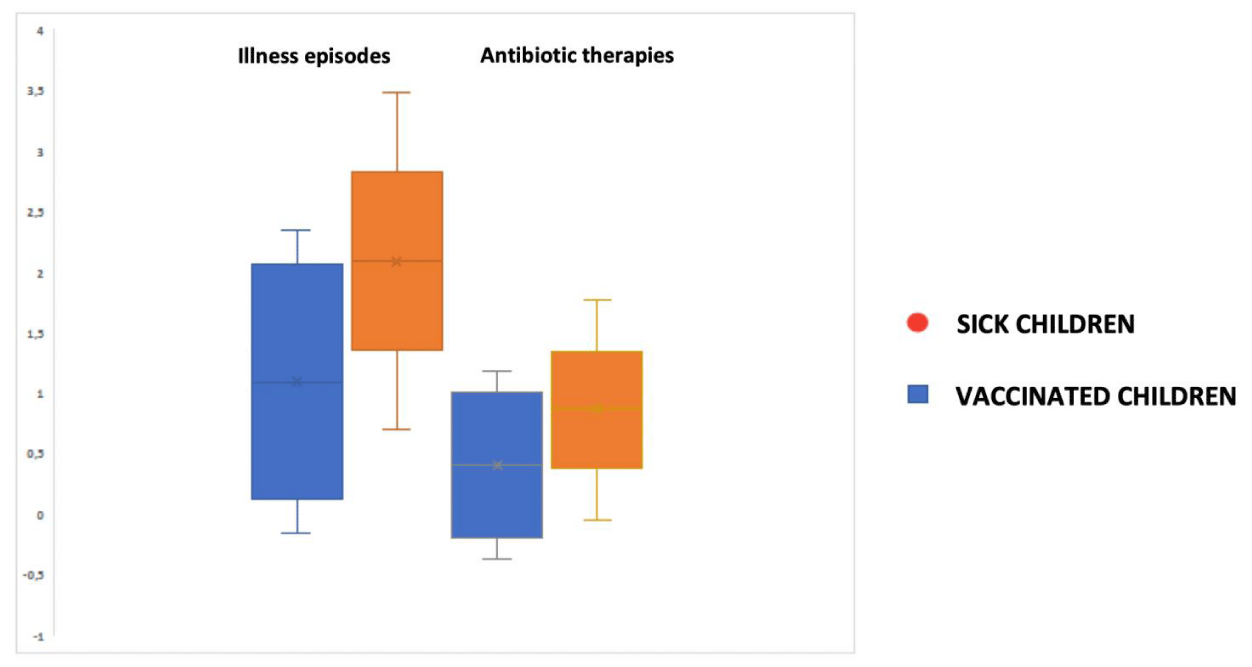 4
3,5
3
2,5
2
1,5
1
0,5
0
-0,5
-1

Illness episodes

Antibiotic therapies

SICK CHILDREN

VACCINATED CHILDREN